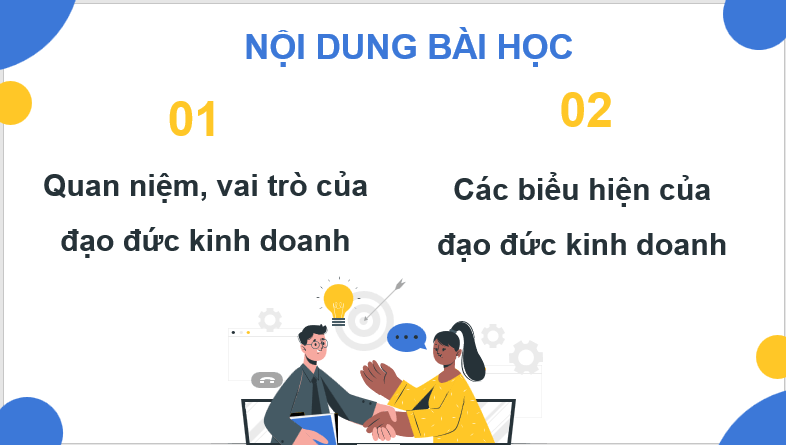 NỘI DUNG BÀI HỌC

01

Quan niệm, vai trò của đạo đức kinh doanh

02

Các biểu hiện của đạo đức kinh doanh